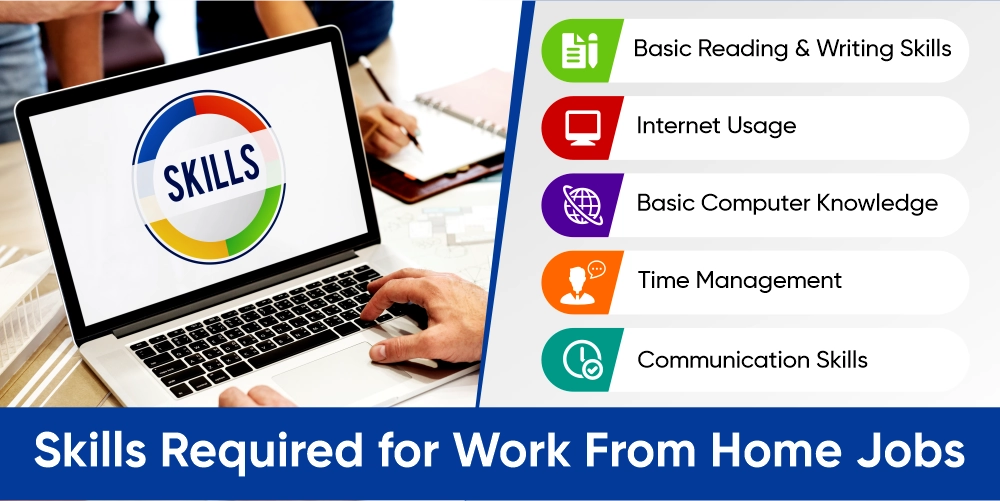 SKILLS

Basic Reading & Writing Skills

Internet Usage

Basic Computer Knowledge

Time Management

Communication Skills

Skills Required for Work From Home Jobs